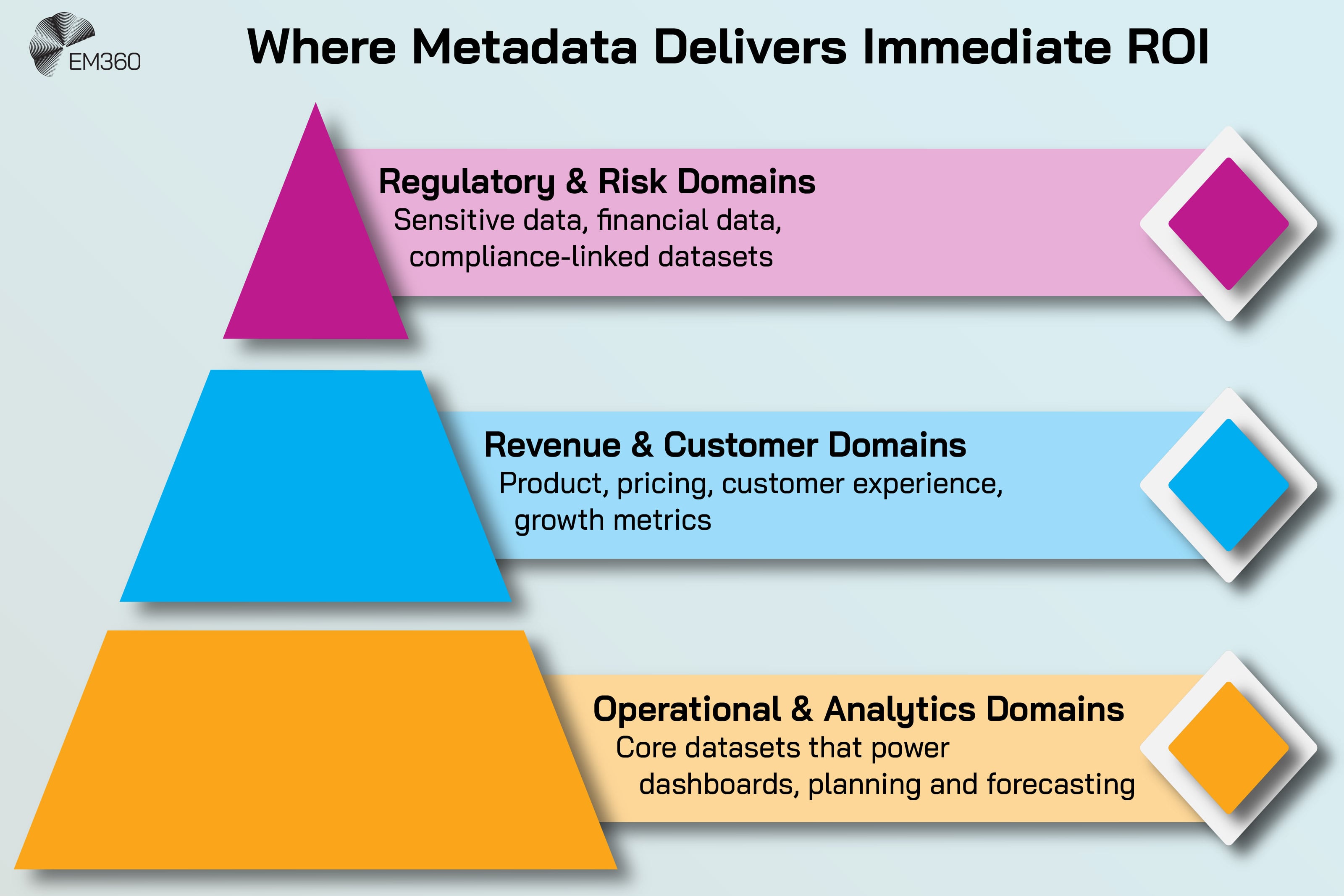 EM360

Where Metadata Delivers Immediate ROI

Regulatory & Risk Domains
Sensitive data, financial data, compliance-linked datasets

Revenue & Customer Domains
Product, pricing, customer experience, growth metrics

Operational & Analytics Domains
Core datasets that power dashboards, planning and forecasting